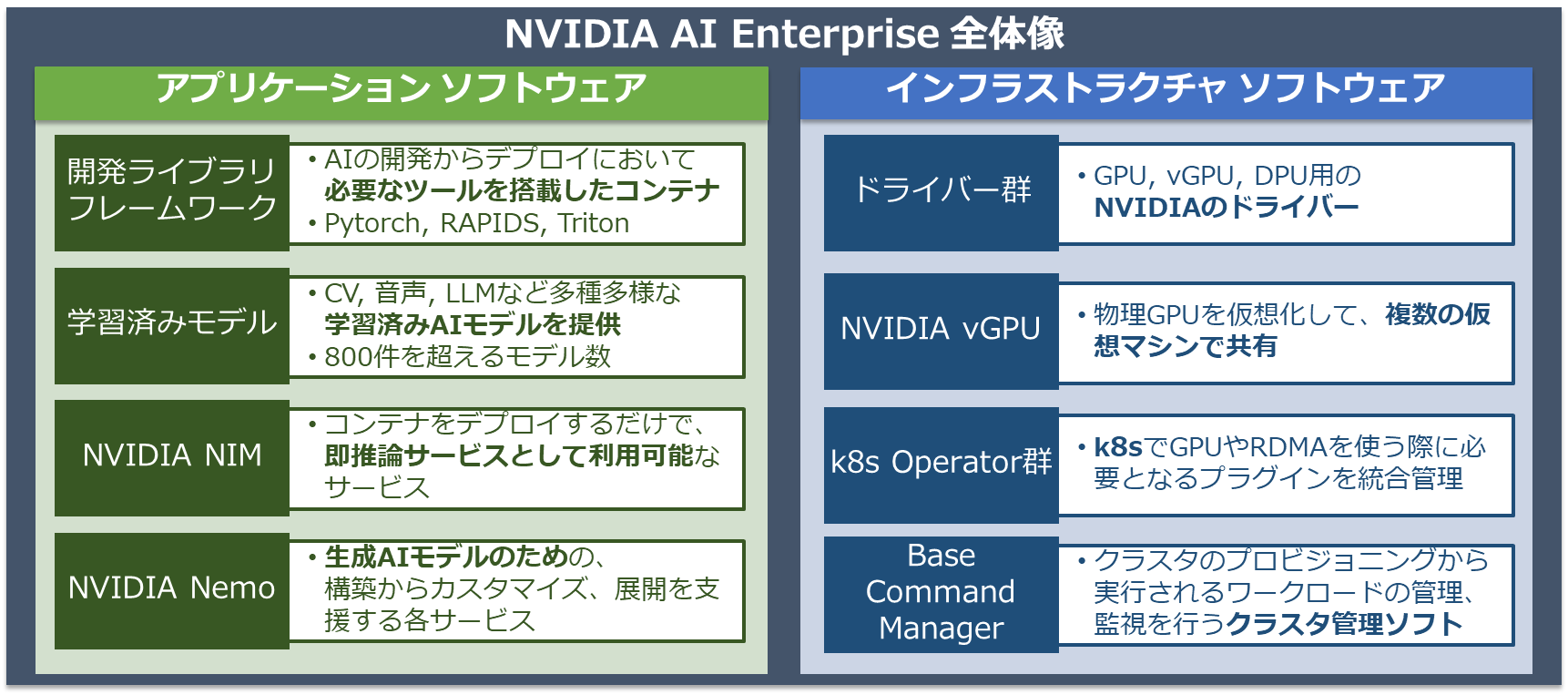 NVIDIA AI Enterprise 全体像

アプリケーション ソフトウェア

開発ライブラリ フレームワーク

• AIの開発からデプロイにおいて必要なツールを搭載したコンテナ
• Pytorch, RAPIDS, Triton

学習済みモデル

• CV, 音声, LLMなど多種多様な学習済みAIモデルを提供
• 800件を超えるモデル数

NVIDIA NIM

• コンテナをデプロイするだけで、即推論サービスとして利用可能なサービス

NVIDIA Nemo

• 生成AIモデルのための、構築からカスタマイズ、展開を支援する各サービス

インフラストラクチャ ソフトウェア

ドライバー群

• GPU, vGPU, DPU用のNVIDIAのドライバー

NVIDIA vGPU

• 物理GPUを仮想化して、複数の仮想マシンで共有

k8s Operator群

• k8sでGPUやRDMAを使う際に必要となるプラグインを統合管理

Base Command Manager

• クラスタのプロビジョニングから実行されるワークロードの管理、監視を行うクラスタ管理ソフト